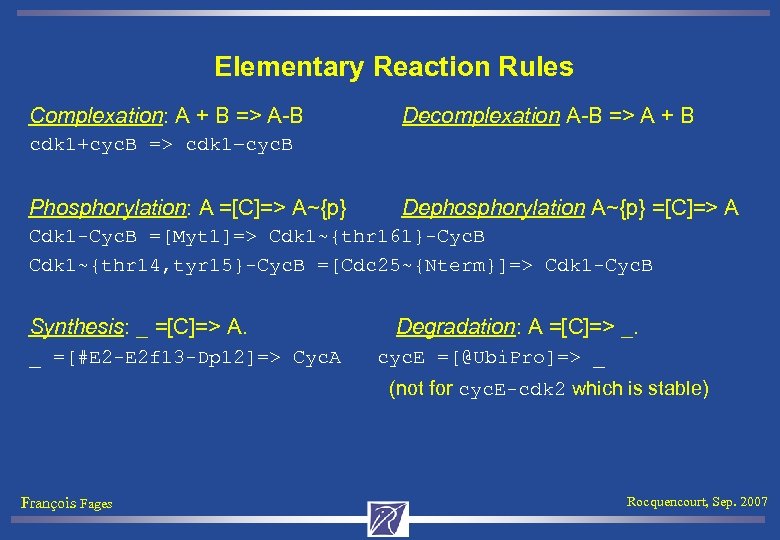 Elementary Reaction Rules

Complexation: A + B => A-B
cdk1+cycB => cdk1-cycB

Decomplexation A-B => A + B

Phosphorylation: A =[C]=> A~{p}

Dephosphorylation A~{p} =[C]=> A

Cdk1-CycB =[Myt1]=> Cdk1~{thr161}-CycB
Cdk1~{thr14,tyr15}-CycB =[Cdc25~{Nterm}]=> Cdk1-CycB

Synthesis: _ =[C]=> A.
_ =[#E2-E2f13-Dp12]=> CycA

Degradation: A =[C]=> _.
cycE =[@UbiPro]=> _
(not for cycE-cdk2 which is stable)

François Fages

Rocquencourt, Sep. 2007